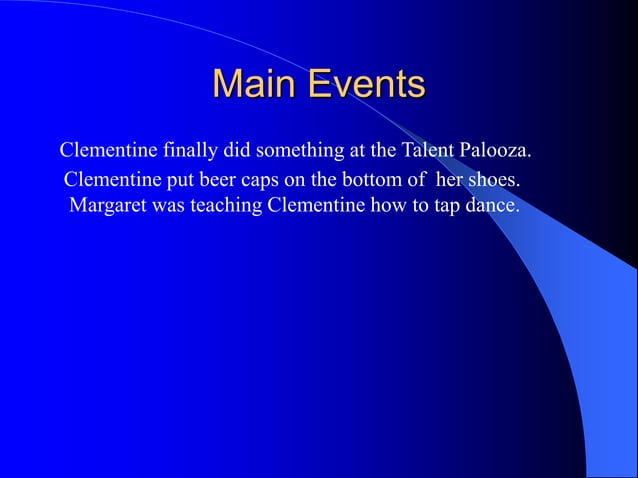 Main Events

Clementine finally did something at the Talent Palooza.
Clementine put beer caps on the bottom of her shoes.
Margaret was teaching Clementine how to tap dance.